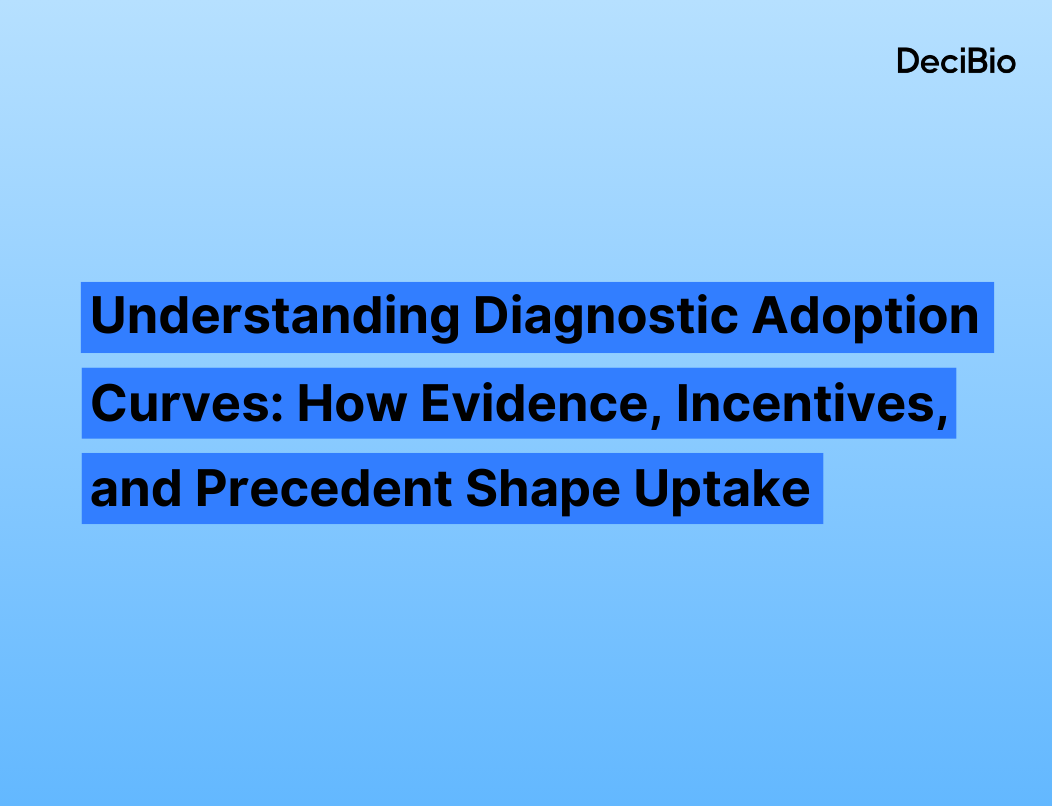 DeciBio

Understanding Diagnostic Adoption Curves: How Evidence, Incentives, and Precedent Shape Uptake